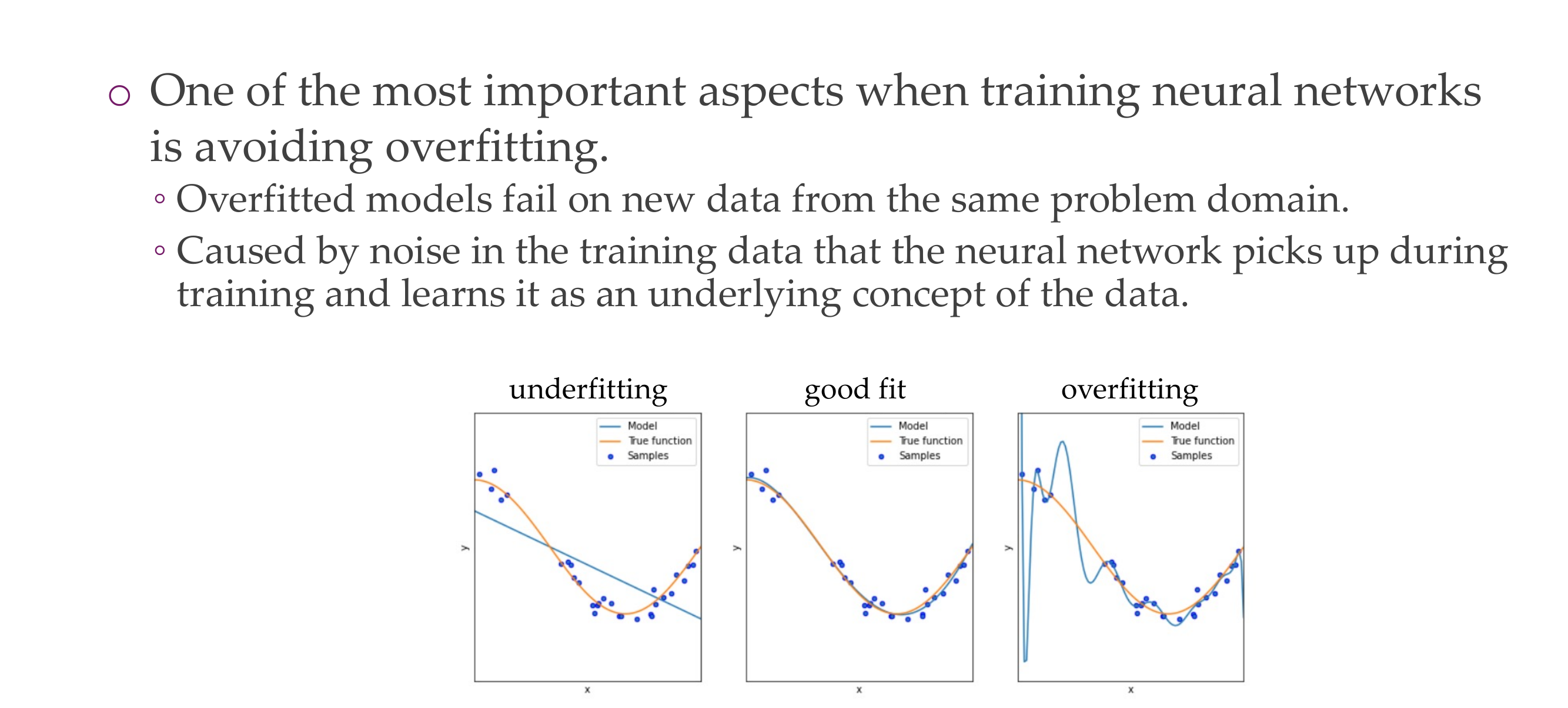 ○ One of the most important aspects when training neural networks is avoiding overfitting.

◦ Overfitted models fail on new data from the same problem domain.

◦ Caused by noise in the training data that the neural network picks up during training and learns it as an underlying concept of the data.

underfitting

Model
True function
Samples

y

x

good fit

Model
True function
Samples

y

x

overfitting

Model
True function
Samples

y

x